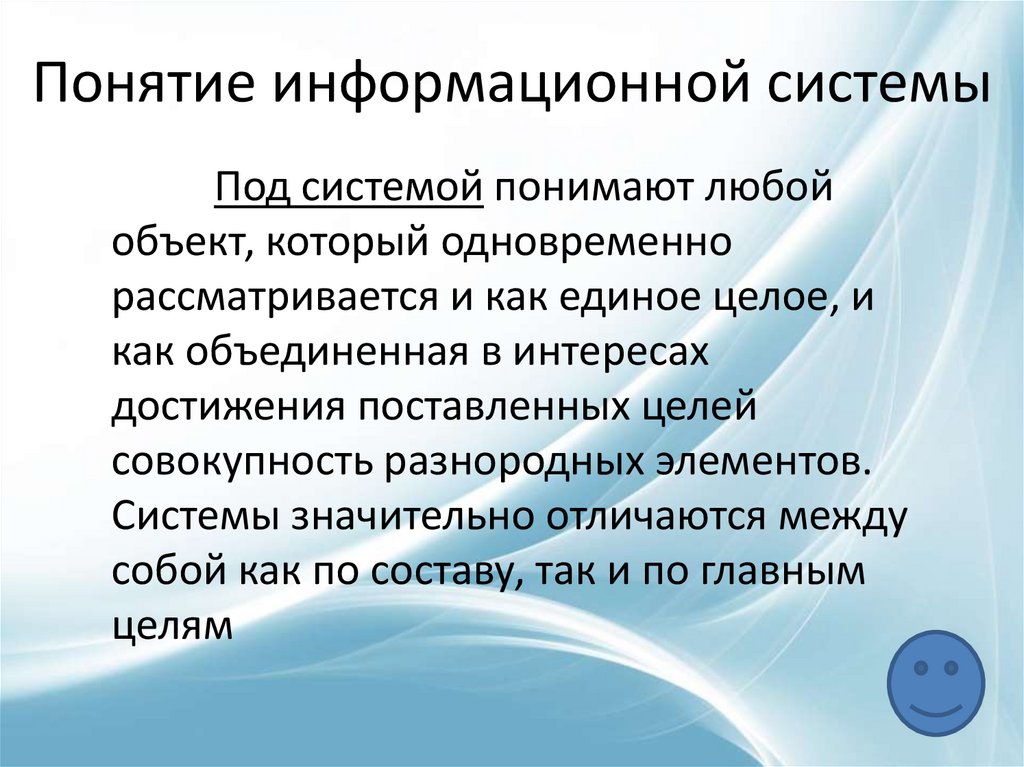 Понятие информационной системы

Под системой понимают любой объект, который одновременно рассматривается и как единое целое, и как объединенная в интересах достижения поставленных целей совокупность разнородных элементов. Системы значительно отличаются между собой как по составу, так и по главным целям